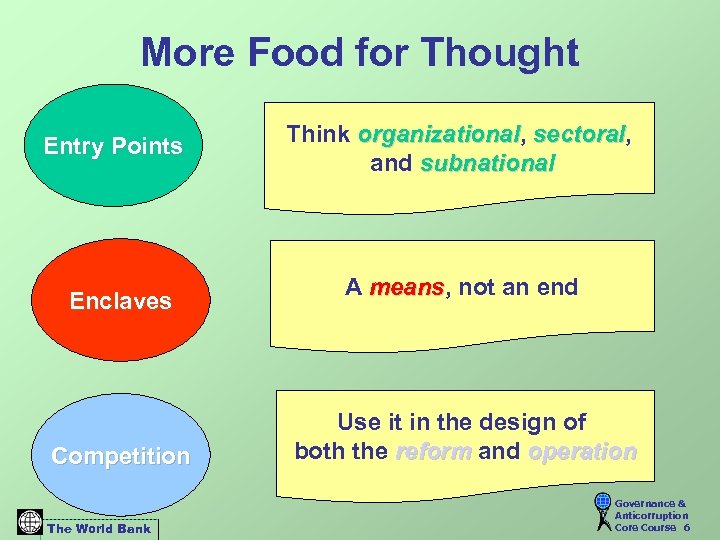 More Food for Thought

Entry Points

Think organizational, sectoral, and subnational

Enclaves

A means, not an end

Competition

Use it in the design of both the reform and operation

The World Bank

Governance & Anticorruption Core Course 6